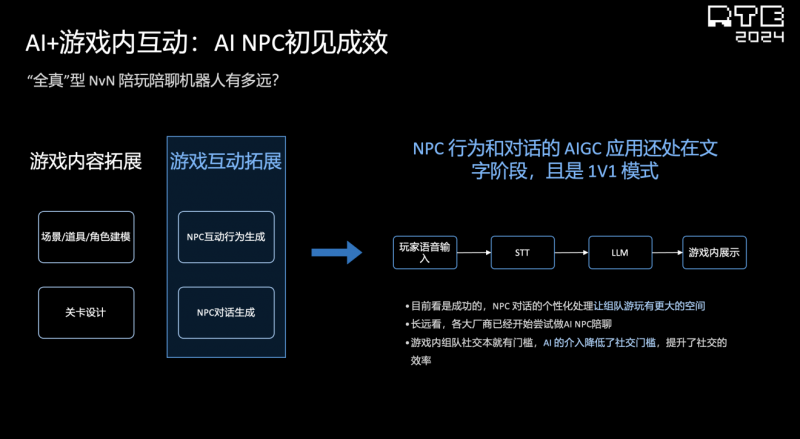 RTE 2024

AI+游戏内互动：AI NPC初见成效

“全真”型 NvN 陪玩陪聊机器人有多远?

游戏内容拓展

场景/道具/角色建模

关卡设计

游戏互动拓展

NPC互动行为生成

NPC对话生成

NPC 行为和对话的 AIGC 应用还处在文字阶段，且是 1V1 模式

玩家语音输入

STT

LLM

游戏内展示

• 目前看是成功的，NPC 对话的个性化处理让组队游玩有更大的空间
• 长远看，各大厂商已经开始尝试做AI NPC陪聊
• 游戏内组队社交本就有门槛，AI 的介入降低了社交门槛，提升了社交的效率